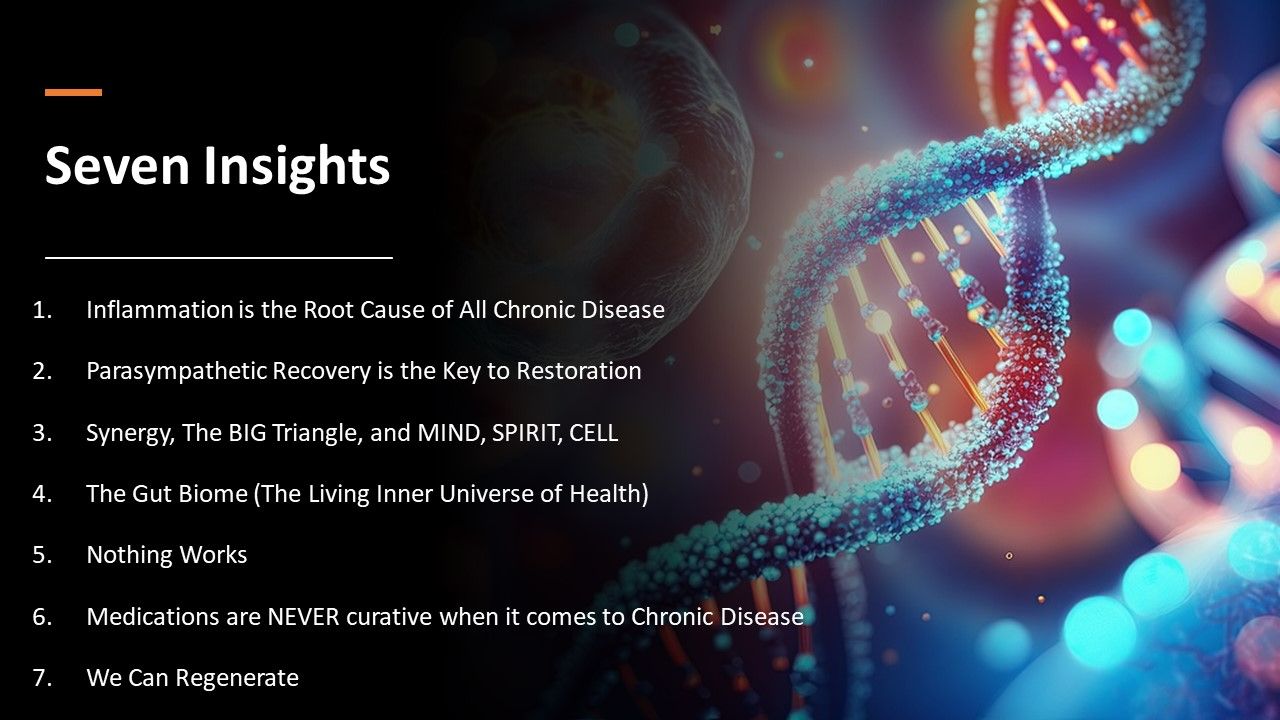 Seven Insights

1. Inflammation is the Root Cause of All Chronic Disease
2. Parasympathetic Recovery is the Key to Restoration
3. Synergy, The BIG Triangle, and MIND, SPIRIT, CELL
4. The Gut Biome (The Living Inner Universe of Health)
5. Nothing Works
6. Medications are NEVER curative when it comes to Chronic Disease
7. We Can Regenerate